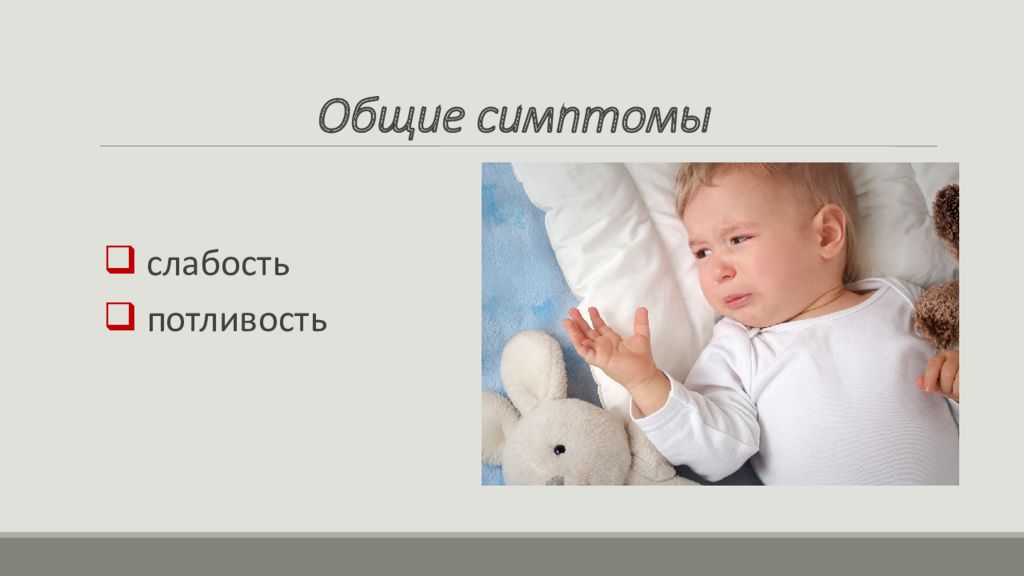 Общие симптомы

❑ слабость
❑ потливость